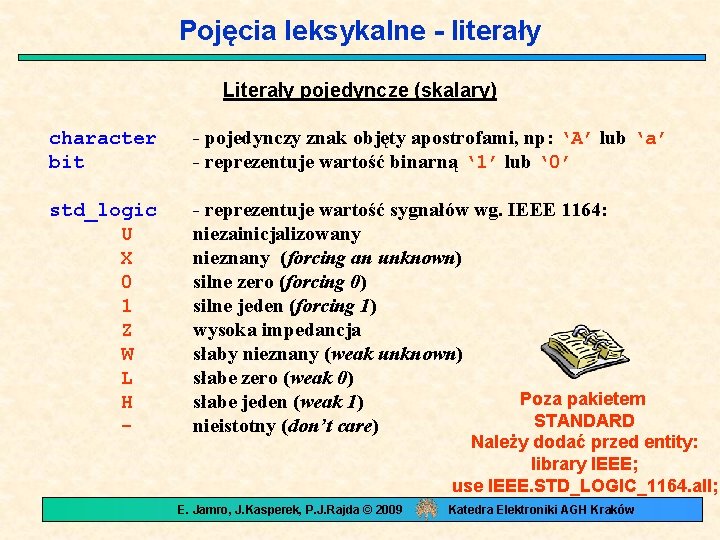 Pojęcia leksykalne - literały

Literały pojedyncze (skalary)

character - pojedynczy znak objęty apostrofami, np: 'A' lub 'a'
bit - reprezentuje wartość binarną '1' lub '0'

std_logic - reprezentuje wartość sygnałów wg. IEEE 1164:
U niezainicjalizowany
X nieznany (forcing an unknown)
0 silne zero (forcing 0)
1 silne jeden (forcing 1)
Z wysoka impedancja
W słaby nieznany (weak unknown)
L słabe zero (weak 0)
H słabe jeden (weak 1)
- nieistotny (don't care)

Poza pakietem STANDARD
Należy dodać przed entity:
library IEEE;
use IEEE.STD_LOGIC_1164.all;

E. Jamro, J.Kasperek, P.J.Rajda © 2009 Katedra Elektroniki AGH Kraków